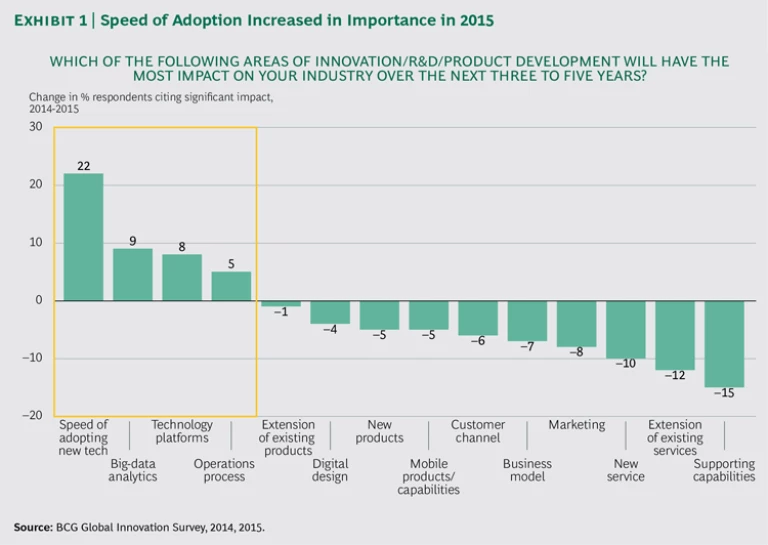 EXHIBIT 1 | Speed of Adoption Increased in Importance in 2015

WHICH OF THE FOLLOWING AREAS OF INNOVATION/R&D/PRODUCT DEVELOPMENT WILL HAVE THE MOST IMPACT ON YOUR INDUSTRY OVER THE NEXT THREE TO FIVE YEARS?

Change in % respondents citing significant impact, 2014-2015

30
20
10
0
–10
–20

22
9
8
5
–1
–4
–5
–5
–6
–7
–8
–10
–12
–15

Speed of adopting new tech
Big-data analytics
Technology platforms
Operations process
Extension of existing products
Digital design
New products
Mobile products/ capabilities
Customer channel
Business model
Marketing
New service
Extension of existing services
Supporting capabilities

Source: BCG Global Innovation Survey, 2014, 2015.